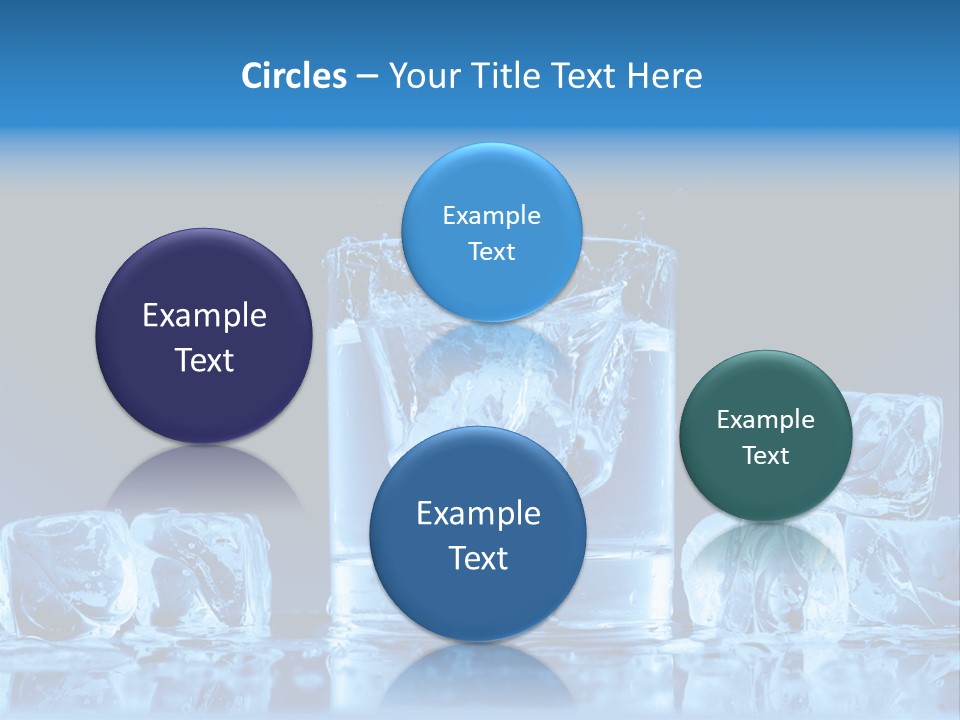 Circles – Your Title Text Here

Example Text

Example Text

Example Text

Example Text